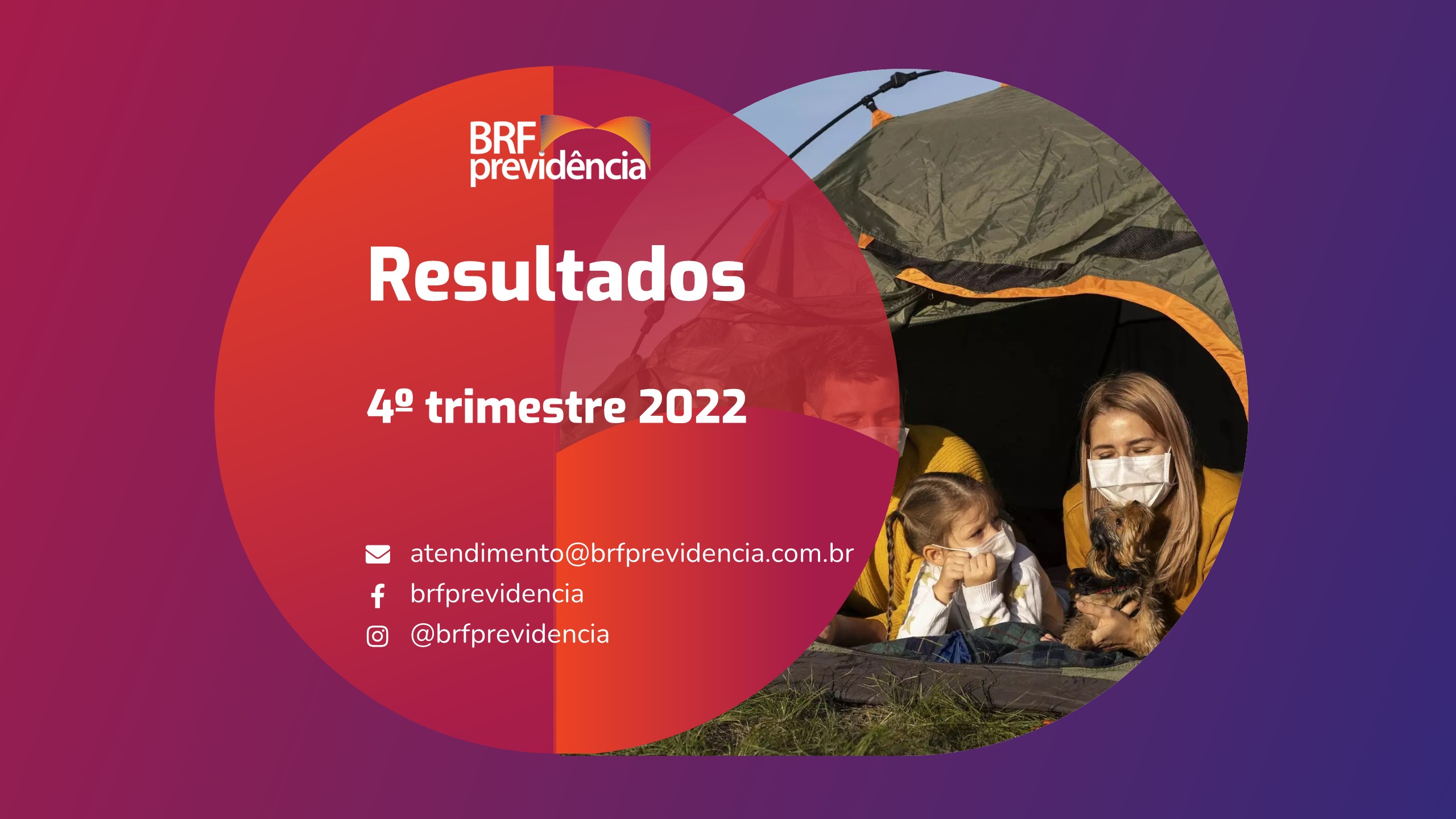 BRF previdência

Resultados

4º trimestre 2022

atendimento@brfprevidencia.com.br
brfprevidencia
@brfprevidencia